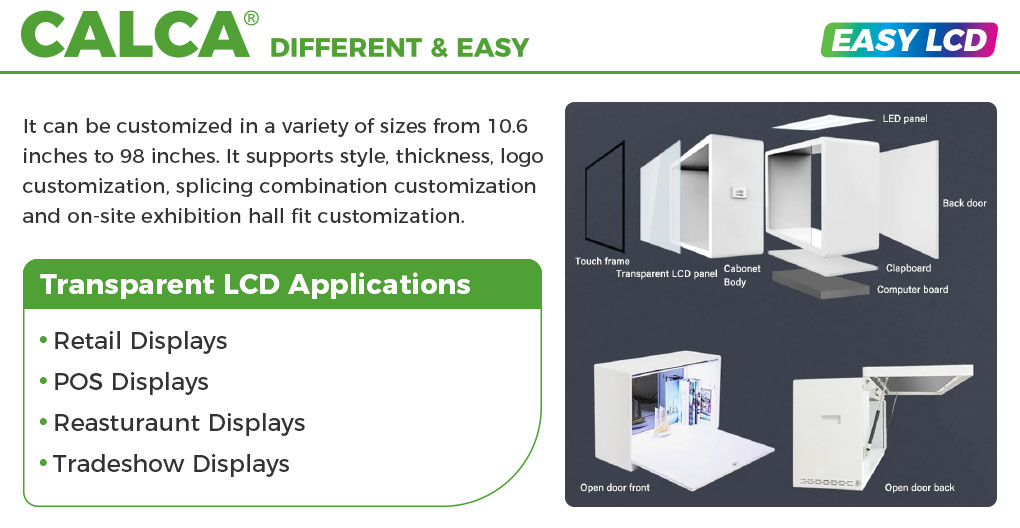 CALCA® DIFFERENT & EASY

EASY LCD

It can be customized in a variety of sizes from 10.6 inches to 98 inches. It supports style, thickness, logo customization, splicing combination customization and on-site exhibition hall fit customization.

Transparent LCD Applications

• Retail Displays
• POS Displays
• Reasturaunt Displays
• Tradeshow Displays

LED panel
Back door
Touch frame
Transparent LCD panel
Cabonet Body
Clapboard
Computer board
Open door front
Open door back